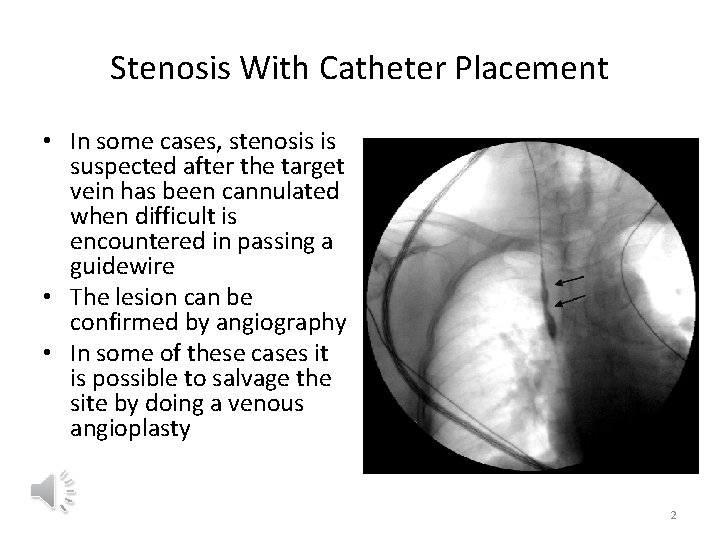 Stenosis With Catheter Placement

• In some cases, stenosis is suspected after the target vein has been cannulated when difficult is encountered in passing a guidewire
• The lesion can be confirmed by angiography
• In some of these cases it is possible to salvage the site by doing a venous angioplasty

2